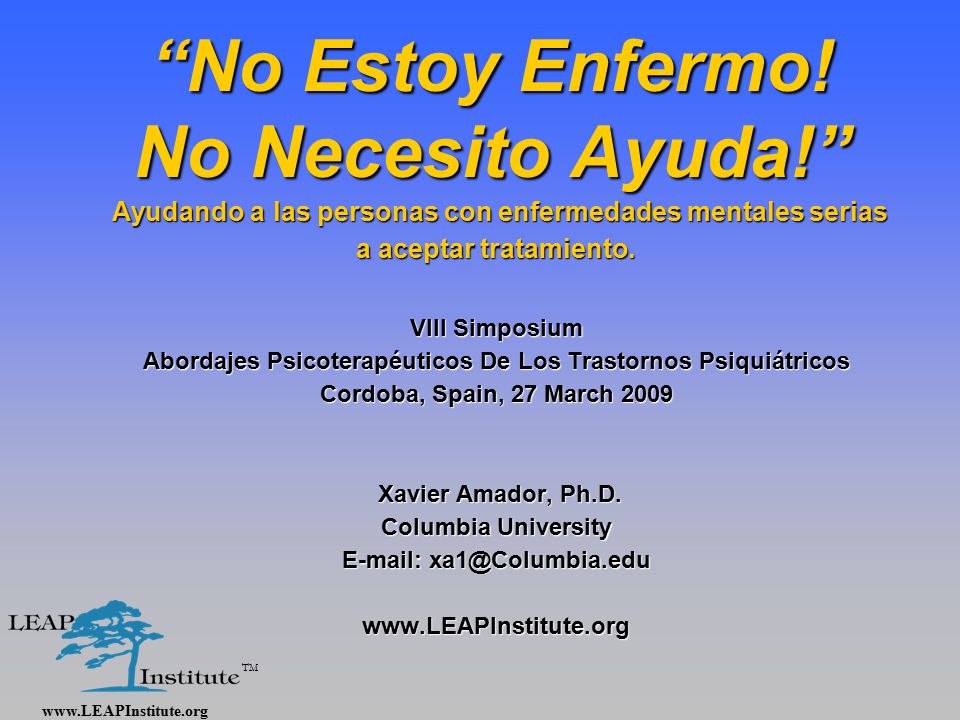 “No Estoy Enfermo!
No Necesito Ayuda!”
Ayudando a las personas con enfermedades mentales serias a aceptar tratamiento.

VIII Simposium
Abordajes Psicoterapéuticos De Los Trastornos Psiquiátricos
Cordoba, Spain, 27 March 2009

Xavier Amador, Ph.D.
Columbia University
E-mail: xa1@Columbia.edu

www.LEAPInstitute.org

LEAP Institute TM
www.LEAPInstitute.org